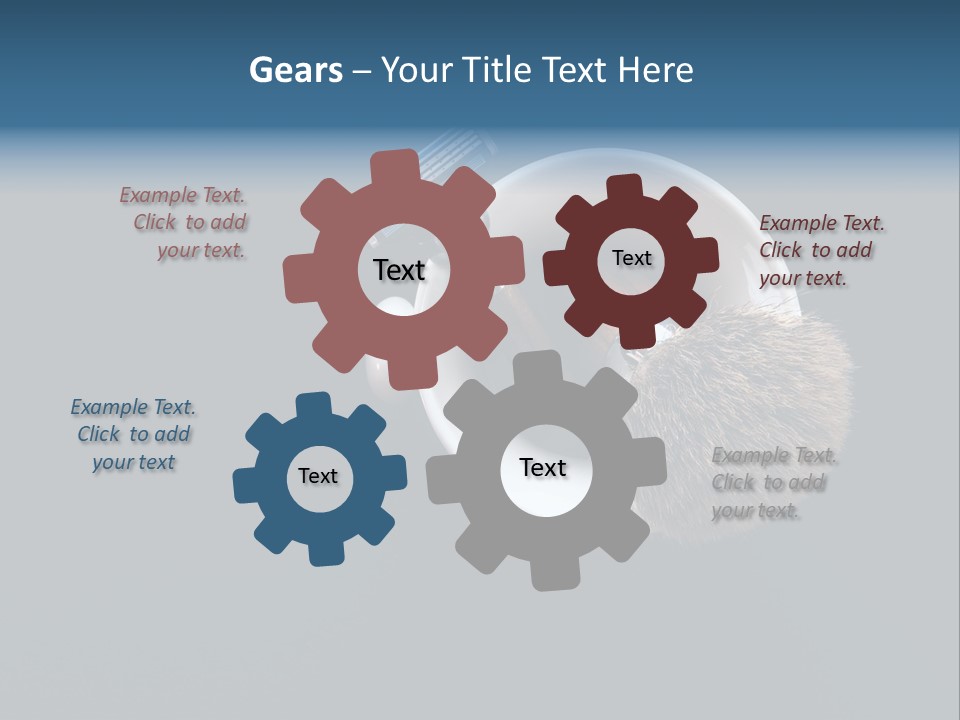 Gears – Your Title Text Here

Example Text. Click to add your text.

Text

Text

Example Text. Click to add your text.

Example Text. Click to add your text

Text

Text

Example Text. Click to add your text.